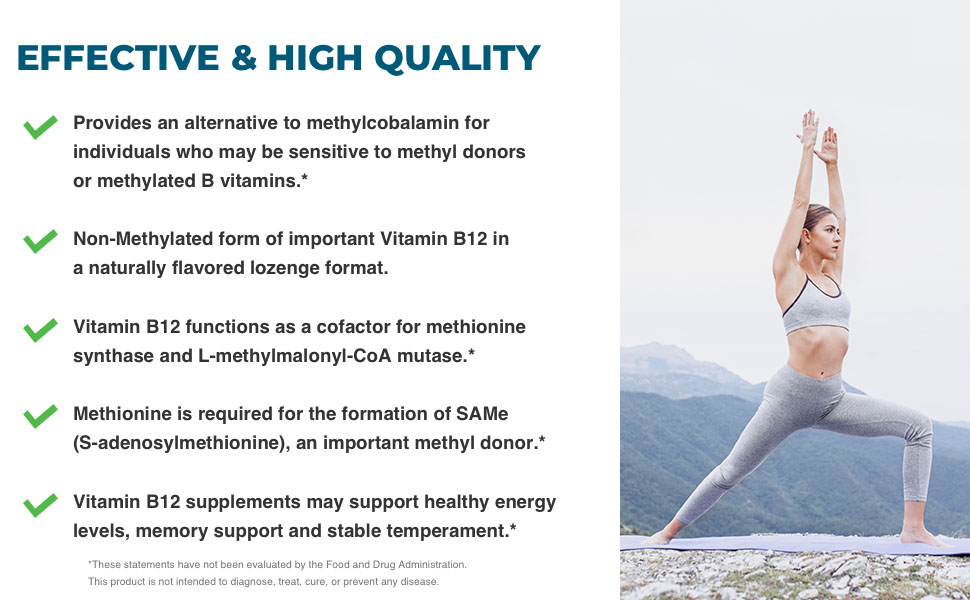 EFFECTIVE & HIGH QUALITY

Provides an alternative to methylcobalamin for individuals who may be sensitive to methyl donors or methylated B vitamins.*

Non-Methylated form of important Vitamin B12 in a naturally flavored lozenge format.

Vitamin B12 functions as a cofactor for methionine synthase and L-methylmalonyl-CoA mutase.*

Methionine is required for the formation of SAMe (S-adenosylmethionine), an important methyl donor.*

Vitamin B12 supplements may support healthy energy levels, memory support and stable temperament.*

*These statements have not been evaluated by the Food and Drug Administration. This product is not intended to diagnose, treat, cure, or prevent any disease.